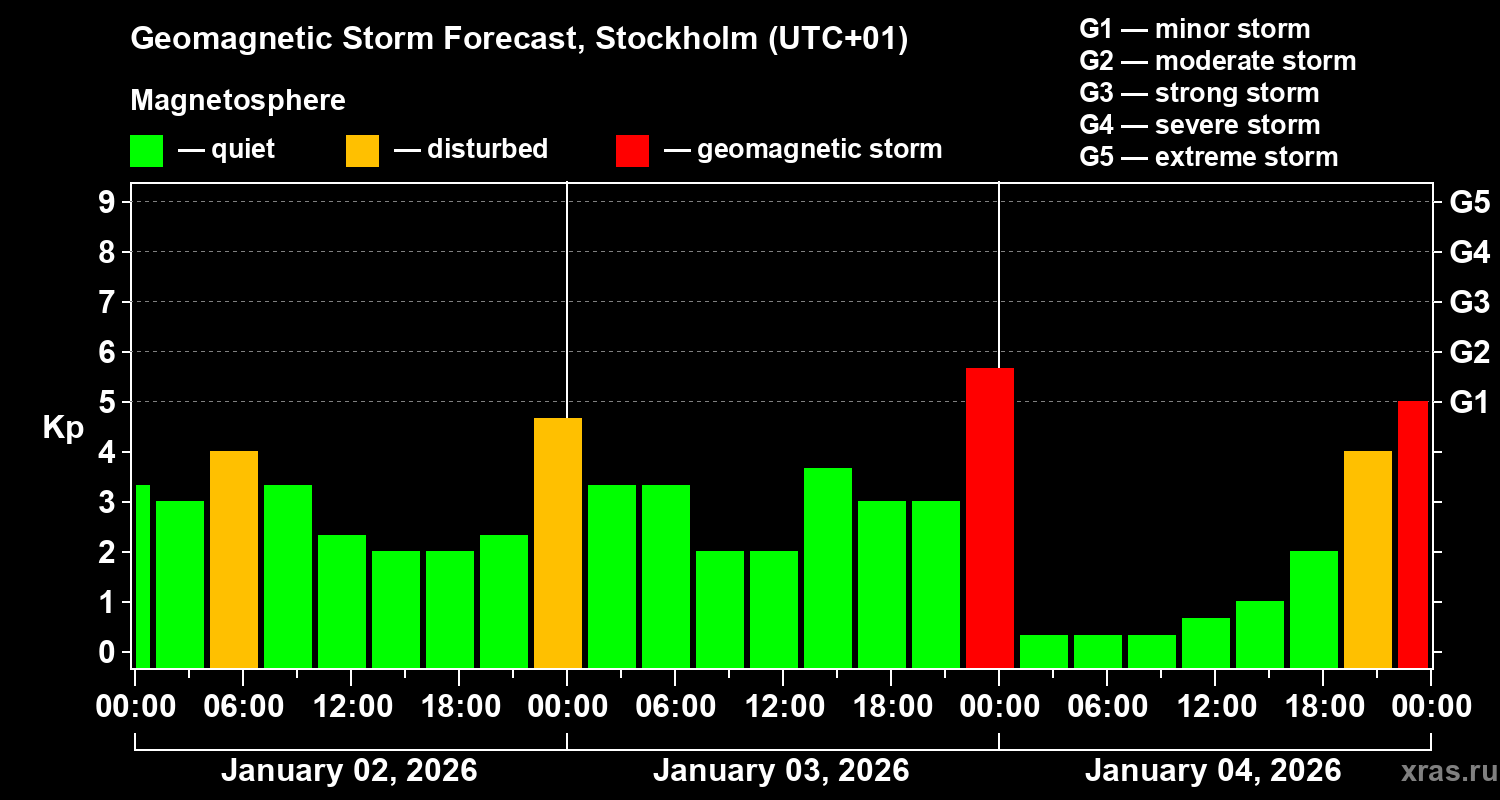 Geomagnetic Storm Forecast, Stockholm (UTC+01)

Magnetosphere

— quiet — disturbed — geomagnetic storm

G1 — minor storm
G2 — moderate storm
G3 — strong storm
G4 — severe storm
G5 — extreme storm

Kp

9
8
7
6
5
4
3
2
1
0

G5
G4
G3
G2
G1

00:00 06:00 12:00 18:00 00:00 06:00 12:00 18:00 00:00 06:00 12:00 18:00 00:00

January 02, 2026
January 03, 2026
January 04, 2026

xras.ru